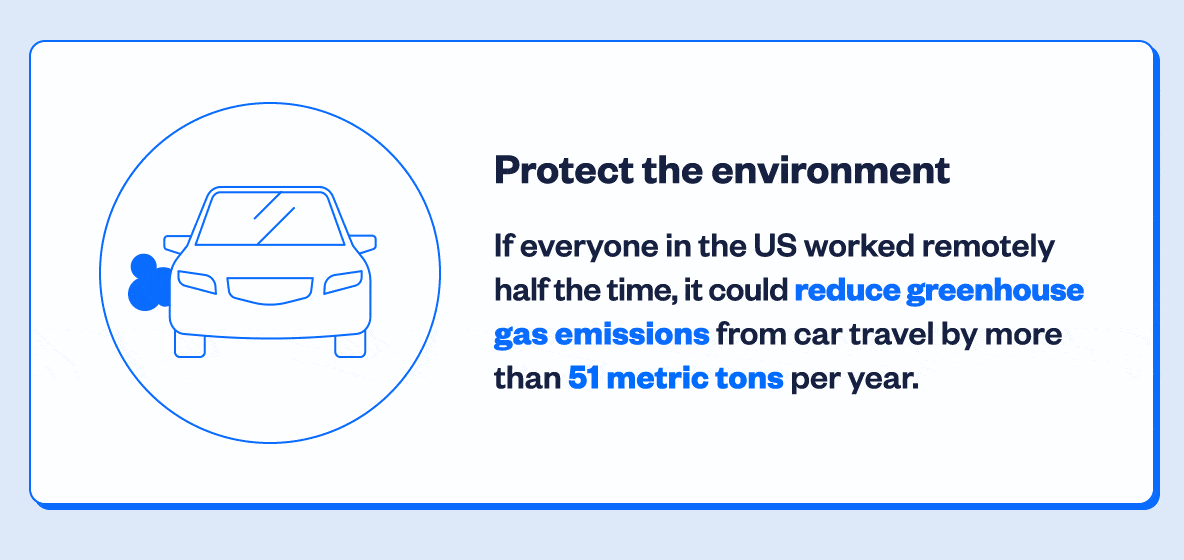 Protect the environment

If everyone in the US worked remotely half the time, it could reduce greenhouse gas emissions from car travel by more than 51 metric tons per year.